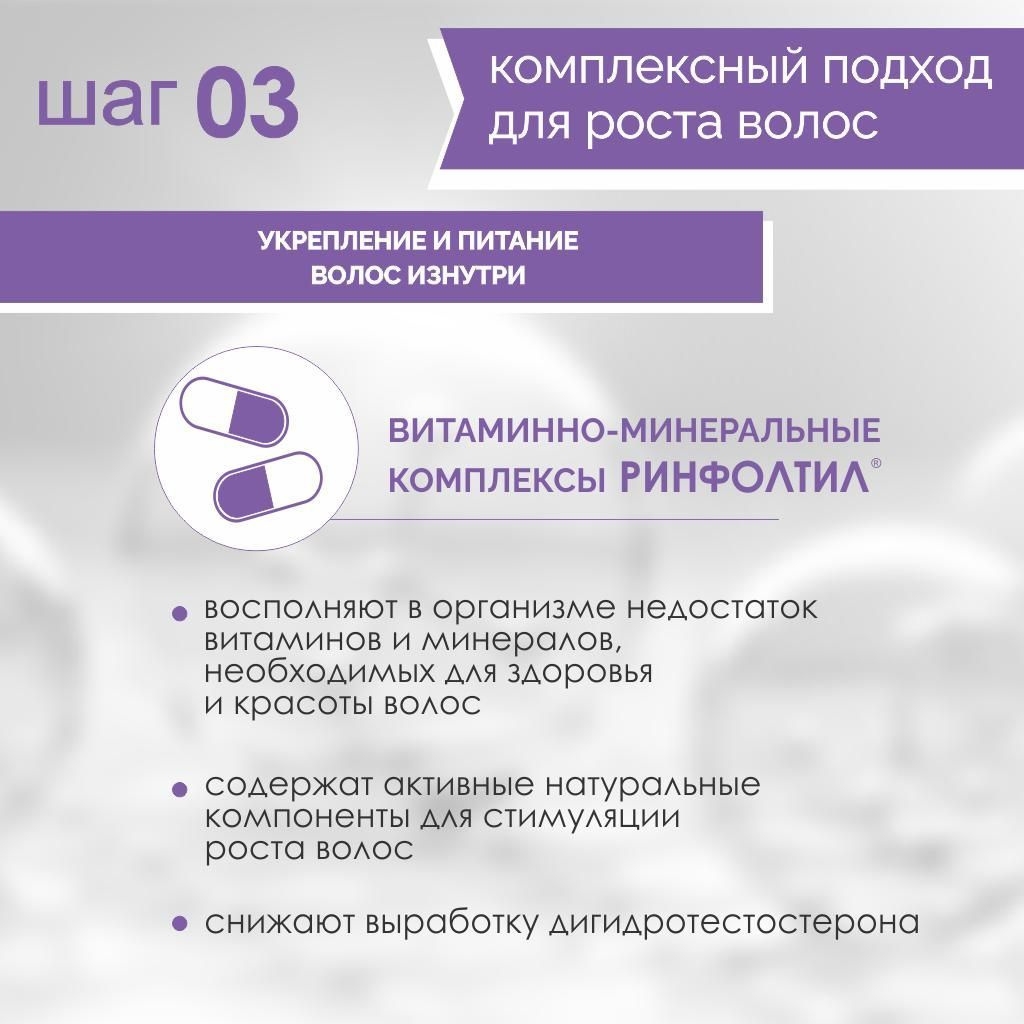 шаг 03

комплексный подход для роста волос

УКРЕПЛЕНИЕ И ПИТАНИЕ ВОЛОС ИЗНУТРИ

ВИТАМИННО-МИНЕРАЛЬНЫЕ КОМПЛЕКСЫ РИНФОЛТИЛ®

• восполняют в организме недостаток витаминов и минералов, необходимых для здоровья и красоты волос

• содержат активные натуральные компоненты для стимуляции роста волос

• снижают выработку дигидротестостерона